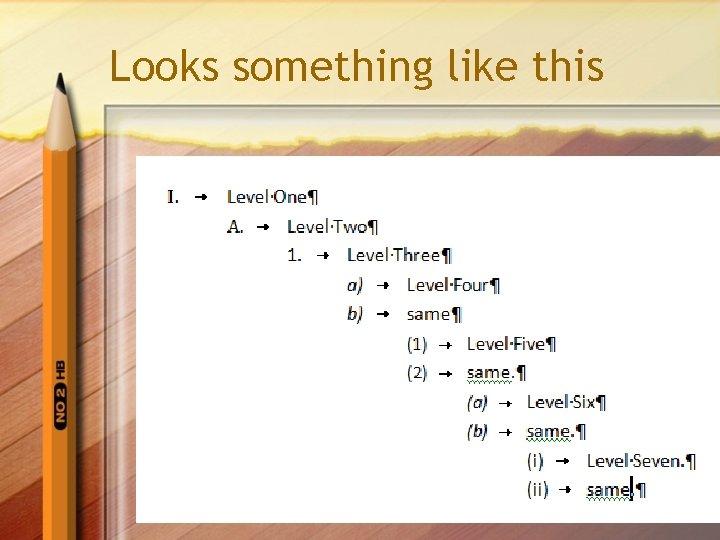 Looks something like this

I. → Level·One¶

A. → Level·Two¶

1. → Level·Three¶

a) → Level·Four¶

b) → same¶

(1) → Level·Five¶

(2) → same.¶

(a) → Level·Six¶

(b) → same.¶

(i) → Level·Seven.¶

(ii) → same.¶

NO 2 HB